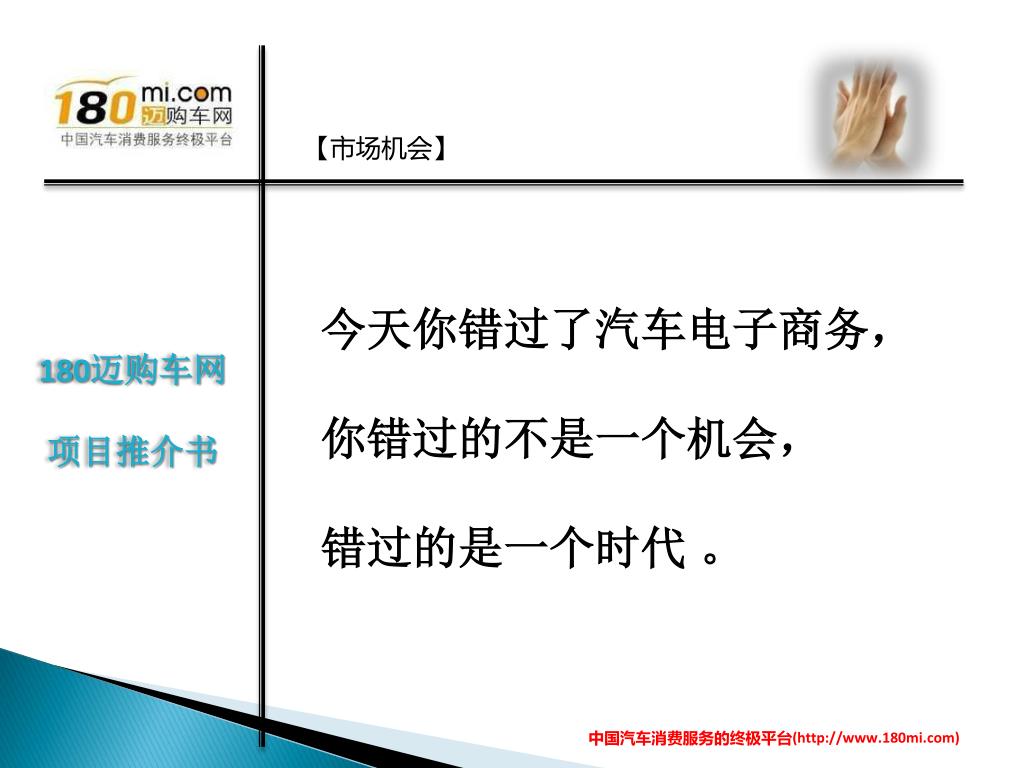 180mi.com
迈购车网
中国汽车消费服务终极平台

【市场机会】

180迈购车网

项目推介书

今天你错过了汽车电子商务，

你错过的不是一个机会，

错过的是一个时代 。

中国汽车消费服务的终极平台(http://www.180mi.com)